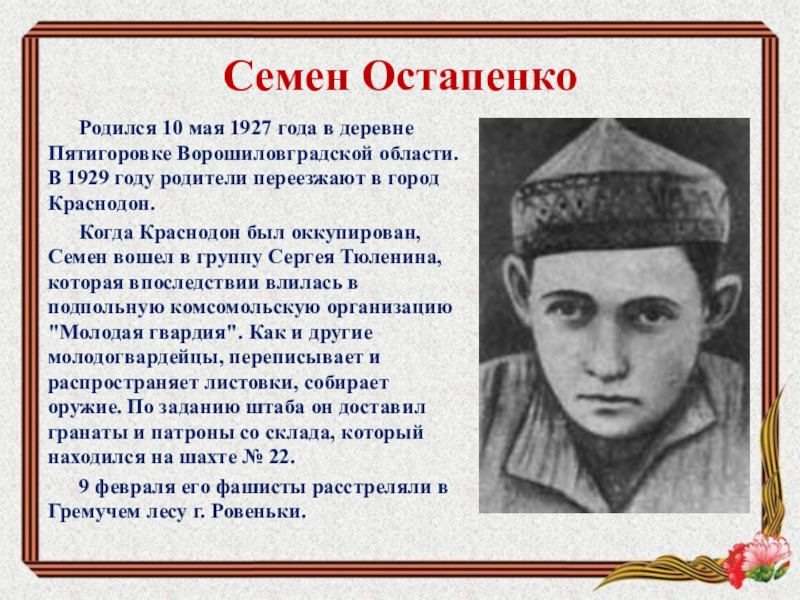 Семен Остапенко

Родился 10 мая 1927 года в деревне Пятигоровке Ворошиловградской области. В 1929 году родители переезжают в город Краснодон.

Когда Краснодон был оккупирован, Семен вошел в группу Сергея Тюленина, которая впоследствии влилась в подпольную комсомольскую организацию "Молодая гвардия". Как и другие молодогвардейцы, переписывает и распространяет листовки, собирает оружие. По заданию штаба он доставил гранаты и патроны со склада, который находился на шахте № 22.

9 февраля его фашисты расстреляли в Гремучем лесу г. Ровеньки.